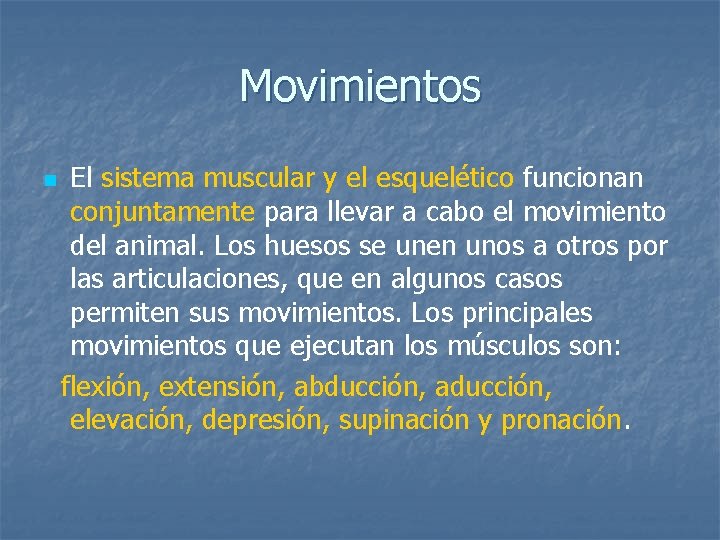 Movimientos

El sistema muscular y el esquelético funcionan conjuntamente para llevar a cabo el movimiento del animal. Los huesos se unen unos a otros por las articulaciones, que en algunos casos permiten sus movimientos. Los principales movimientos que ejecutan los músculos son:

flexión, extensión, abducción, aducción, elevación, depresión, supinación y pronación.